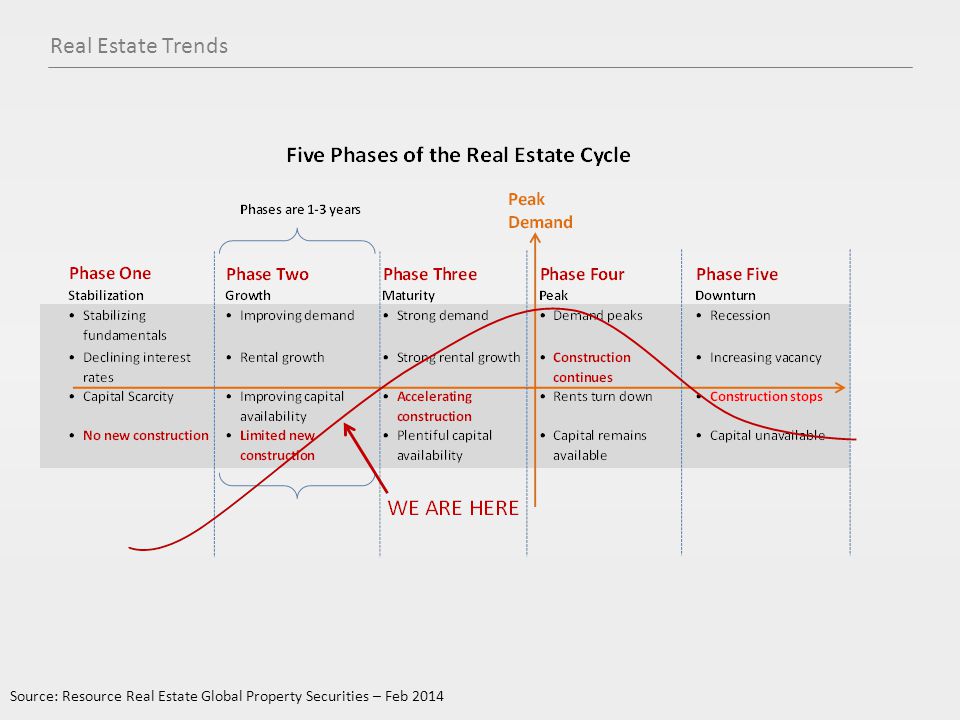 Real Estate Trends

Five Phases of the Real Estate Cycle

Phases are 1-3 years

Peak Demand

Phase One
Stabilization
• Stabilizing fundamentals
• Declining interest rates
• Capital Scarcity
• No new construction

Phase Two
Growth
• Improving demand
• Rental growth
• Improving capital availability
• Limited new construction

Phase Three
Maturity
• Strong demand
• Strong rental growth
• Accelerating construction
• Plentiful capital availability

Phase Four
Peak
• Demand peaks
• Construction continues
• Rents turn down
• Capital remains available

Phase Five
Downturn
• Recession
• Increasing vacancy
• Construction stops
• Capital unavailable

WE ARE HERE

Source: Resource Real Estate Global Property Securities – Feb 2014